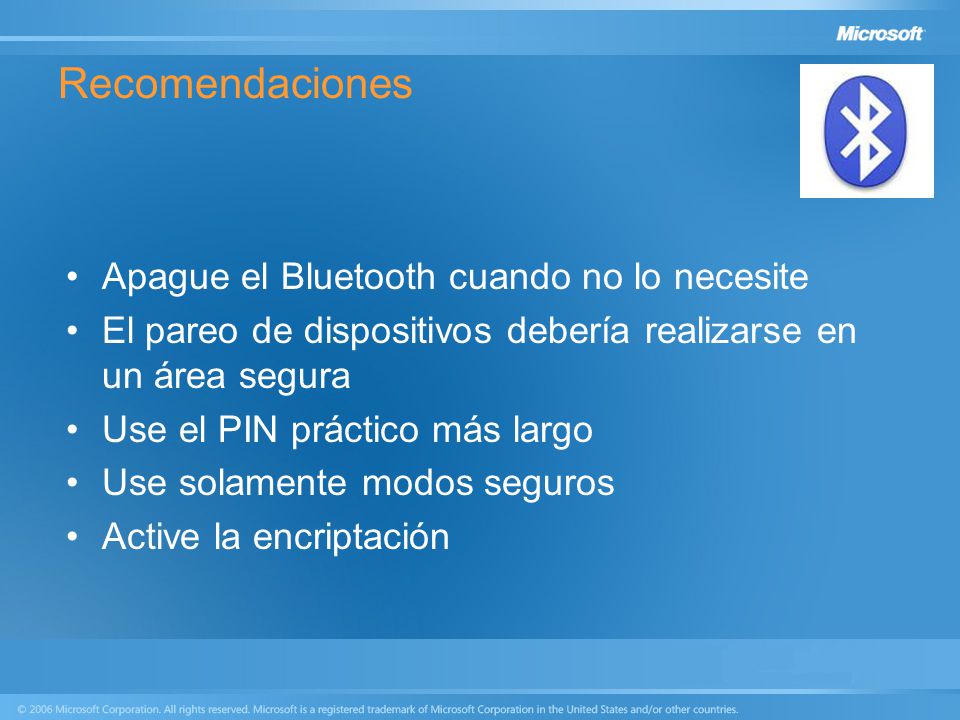 Microsoft

Recomendaciones

• Apague el Bluetooth cuando no lo necesite
• El pareo de dispositivos debería realizarse en un área segura
• Use el PIN práctico más largo
• Use solamente modos seguros
• Active la encriptación

© 2006 Microsoft Corporation. All rights reserved. Microsoft is a registered trademark of Microsoft Corporation in the United States and/or other countries.